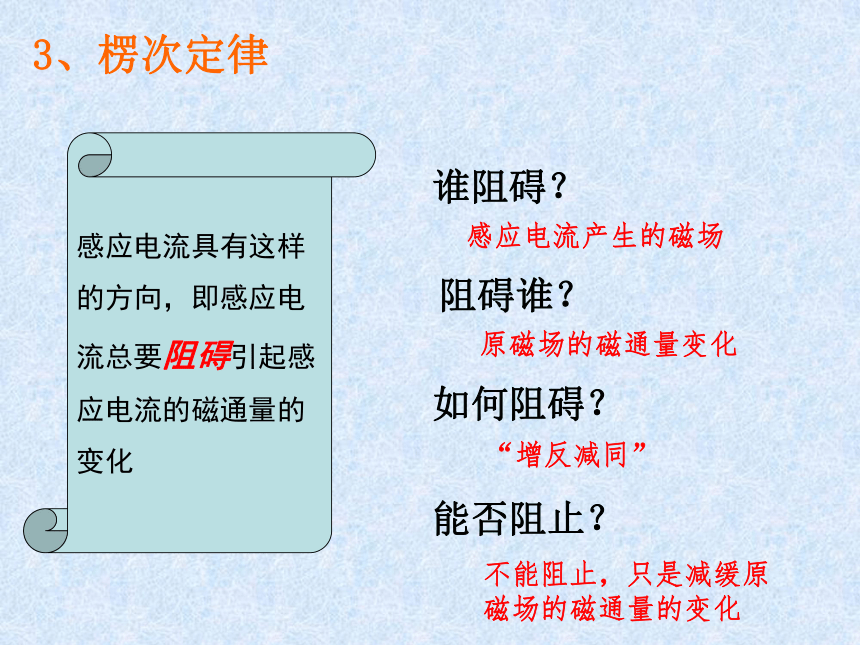 3、楞次定律

感应电流具有这样的方向，即感应电流总要阻碍引起感应电流的磁通量的变化

谁阻碍？

感应电流产生的磁场

阻碍谁？

原磁场的磁通量变化

如何阻碍？

“增反减同”

能否阻止？

不能阻止，只是减缓原磁场的磁通量的变化